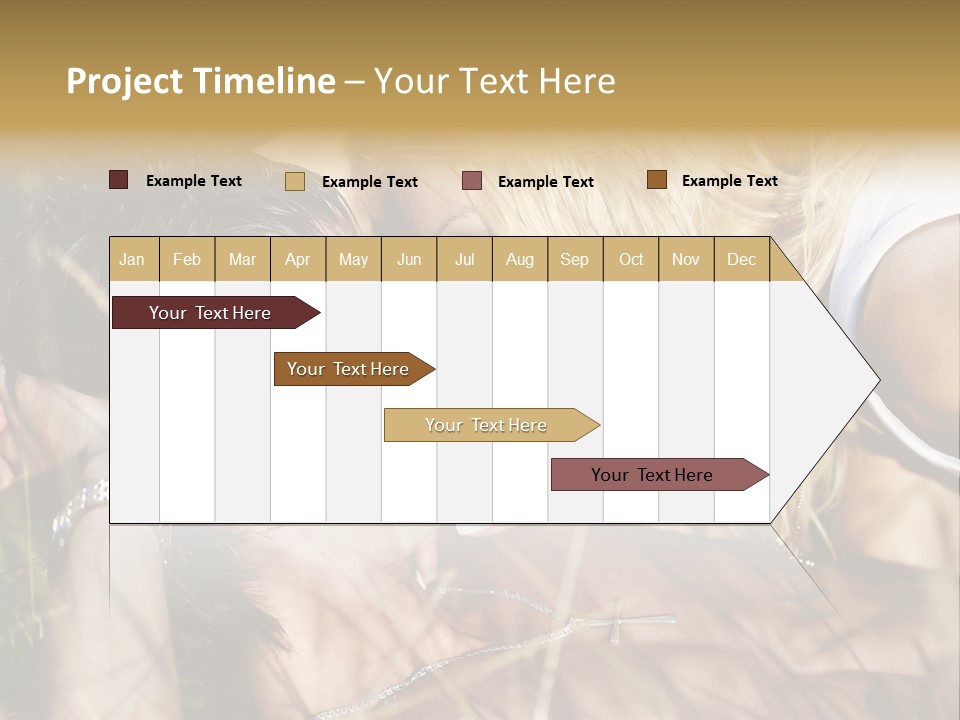 Project Timeline – Your Text Here

Example Text Example Text Example Text Example Text

| Jan | Feb | Mar | Apr | May | Jun | Jul | Aug | Sep | Oct | Nov | Dec |
|---|---|---|---|---|---|---|---|---|---|---|---|

Your Text Here

Your Text Here

Your Text Here

Your Text Here